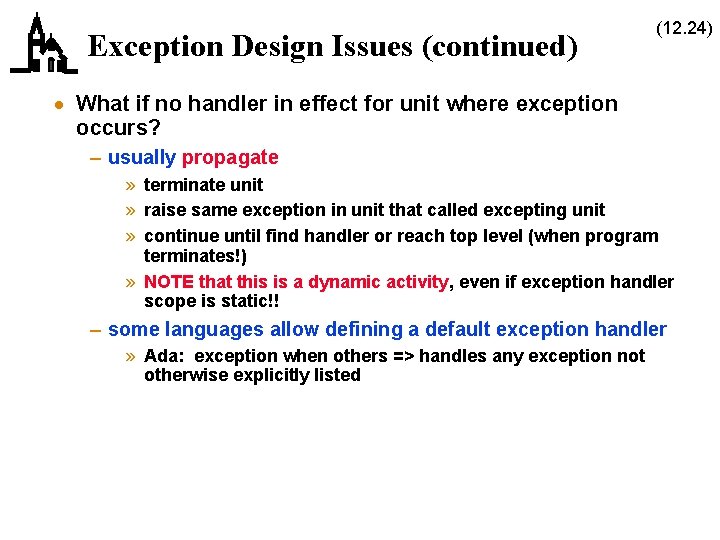 Exception Design Issues (continued)

(12.24)

• What if no handler in effect for unit where exception occurs?

– usually propagate

» terminate unit

» raise same exception in unit that called excepting unit

» continue until find handler or reach top level (when program terminates!)

» NOTE that this is a dynamic activity, even if exception handler scope is static!!

– some languages allow defining a default exception handler

» Ada: exception when others => handles any exception not otherwise explicitly listed